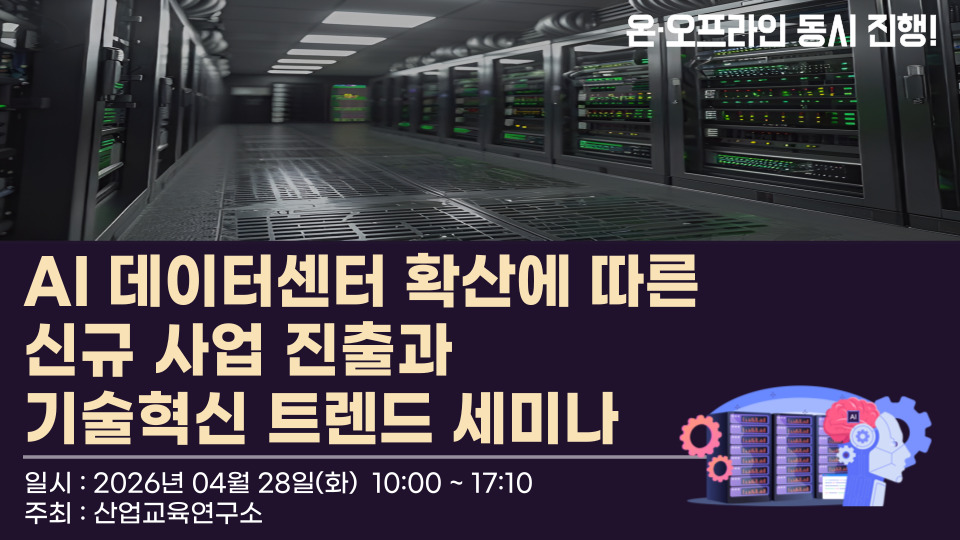 온·오프라인 동시 진행!

AI 데이터센터 확산에 따른 신규 사업 진출과 기술혁신 트렌드 세미나

일시 : 2026년 04월 28일(화) 10:00 ~ 17:10
주최 : 산업교육연구소

AI